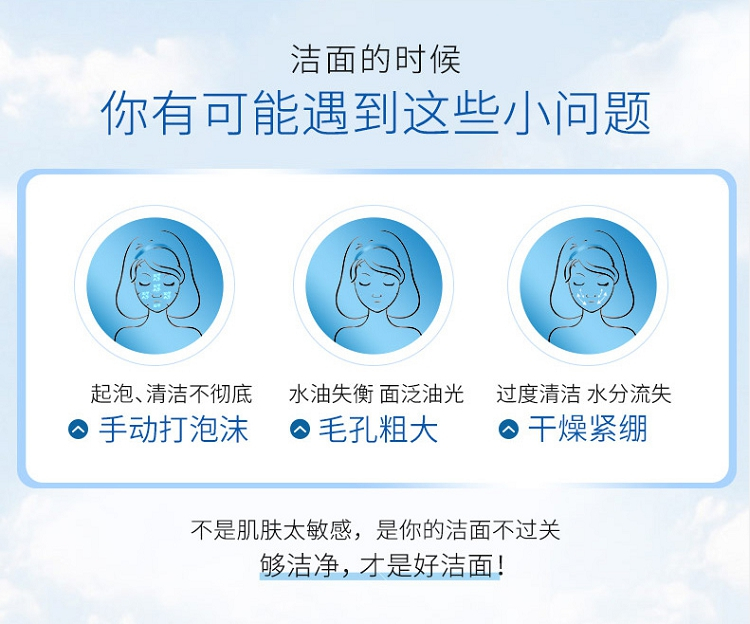 洁面的时候
你有可能遇到这些小问题

起泡、清洁不彻底
手动打泡沫

水油失衡 面泛油光
毛孔粗大

过度清洁 水分流失
干燥紧绷

不是肌肤太敏感，是你的洁面不过关
够洁净，才是好洁面！